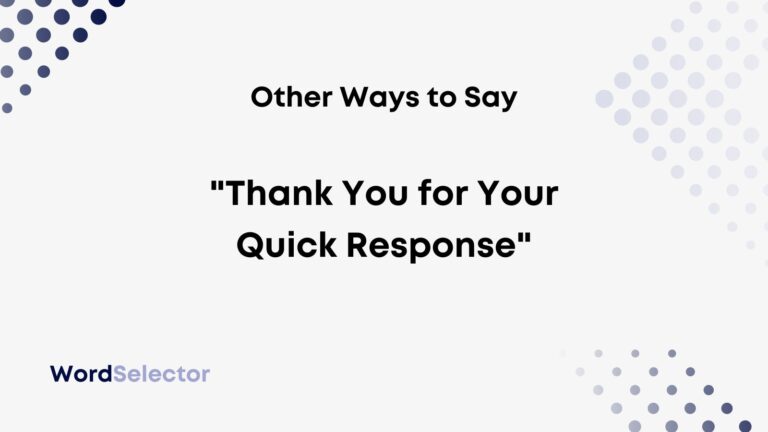 Other Ways to Say

"Thank You for Your Quick Response"

WordSelector